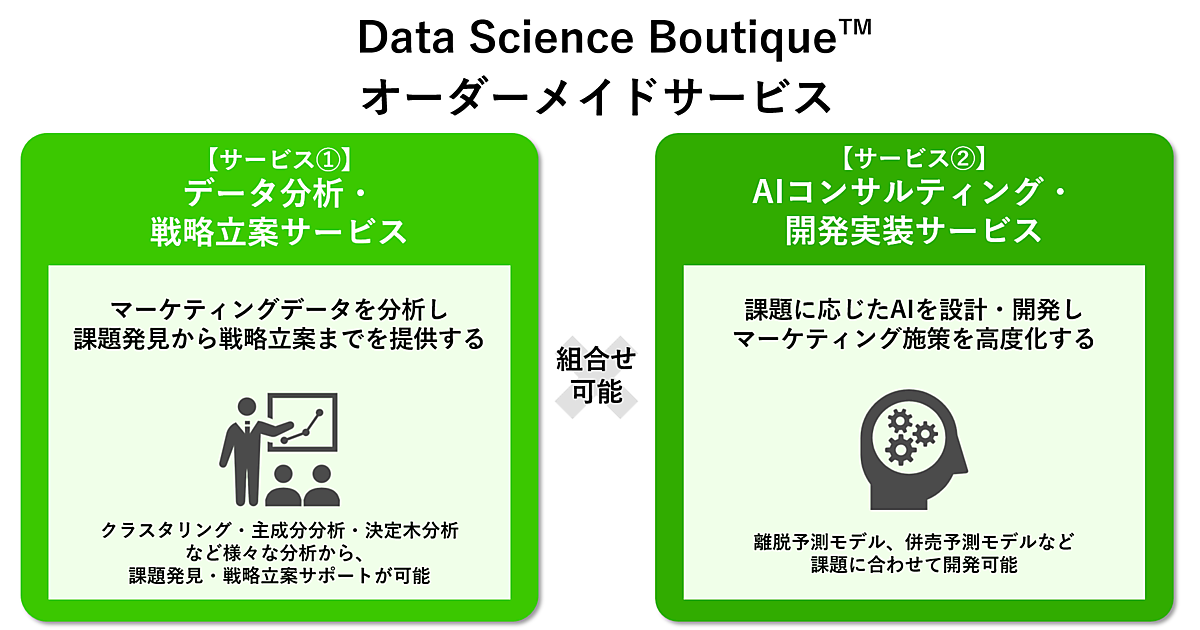 Data Science Boutique™
オーダーメイドサービス

【サービス①】
データ分析・
戦略立案サービス

マーケティングデータを分析し
課題発見から戦略立案までを提供する

クラスタリング・主成分分析・決定木分析
など様々な分析から、
課題発見・戦略立案サポートが可能

組合せ
可能

【サービス②】
AIコンサルティング・
開発実装サービス

課題に応じたAIを設計・開発し
マーケティング施策を高度化する

離脱予測モデル、併売予測モデルなど
課題に合わせて開発可能